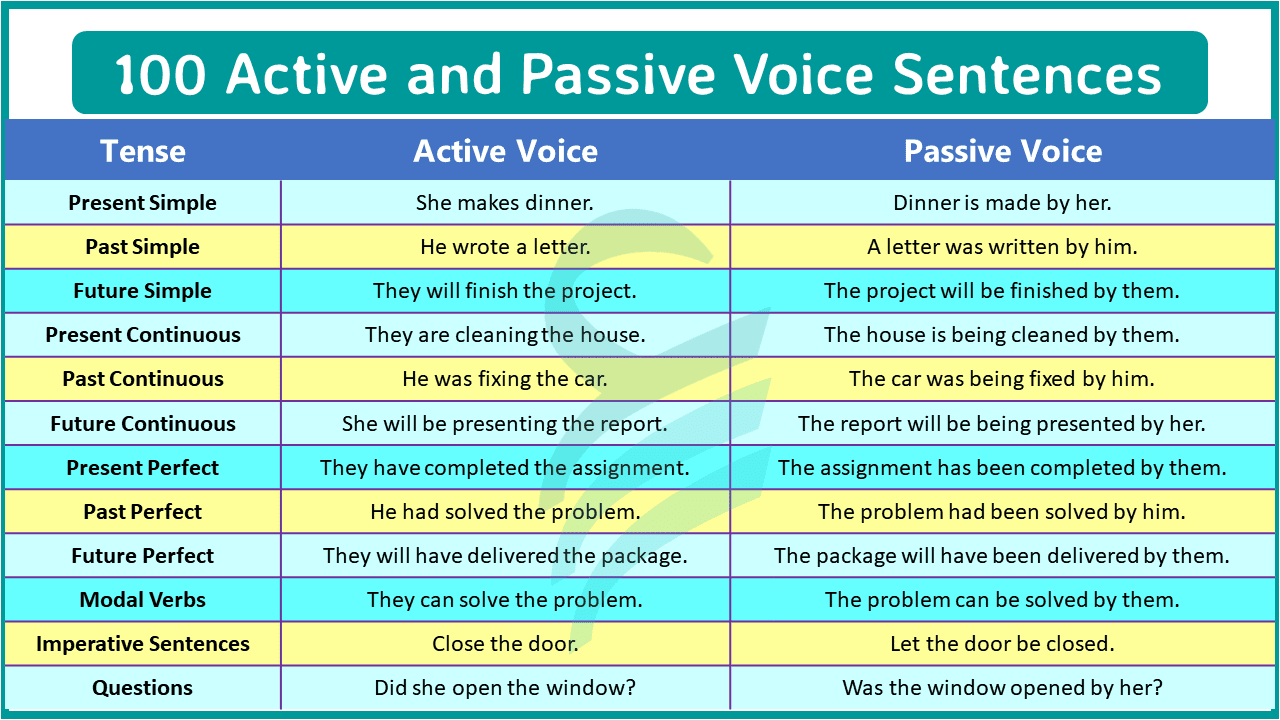 100 Active and Passive Voice Sentences

| Tense | Active Voice | Passive Voice |
|---|---|---|
| Present Simple | She makes dinner. | Dinner is made by her. |
| Past Simple | He wrote a letter. | A letter was written by him. |
| Future Simple | They will finish the project. | The project will be finished by them. |
| Present Continuous | They are cleaning the house. | The house is being cleaned by them. |
| Past Continuous | He was fixing the car. | The car was being fixed by him. |
| Future Continuous | She will be presenting the report. | The report will be being presented by her. |
| Present Perfect | They have completed the assignment. | The assignment has been completed by them. |
| Past Perfect | He had solved the problem. | The problem had been solved by him. |
| Future Perfect | They will have delivered the package. | The package will have been delivered by them. |
| Modal Verbs | They can solve the problem. | The problem can be solved by them. |
| Imperative Sentences | Close the door. | Let the door be closed. |
| Questions | Did she open the window? | Was the window opened by her? |